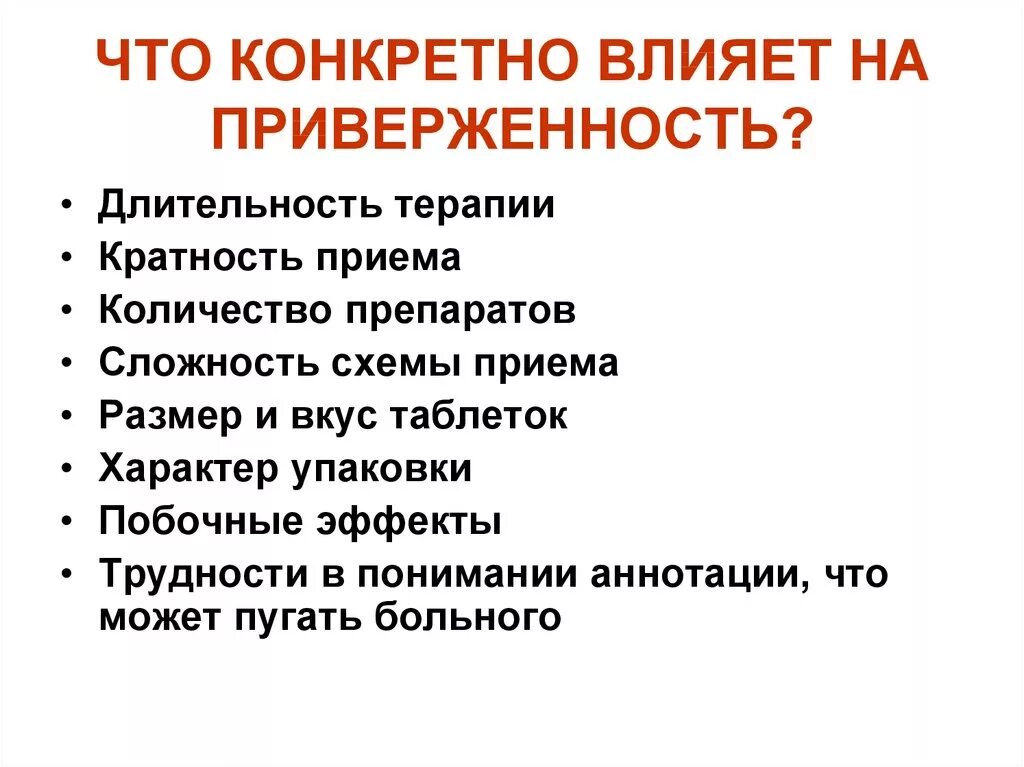 ЧТО КОНКРЕТНО ВЛИЯЕТ НА ПРИВЕРЖЕННОСТЬ?

• Длительность терапии
• Кратность приема
• Количество препаратов
• Сложность схемы приема
• Размер и вкус таблеток
• Характер упаковки
• Побочные эффекты
• Трудности в понимании аннотации, что может пугать больного